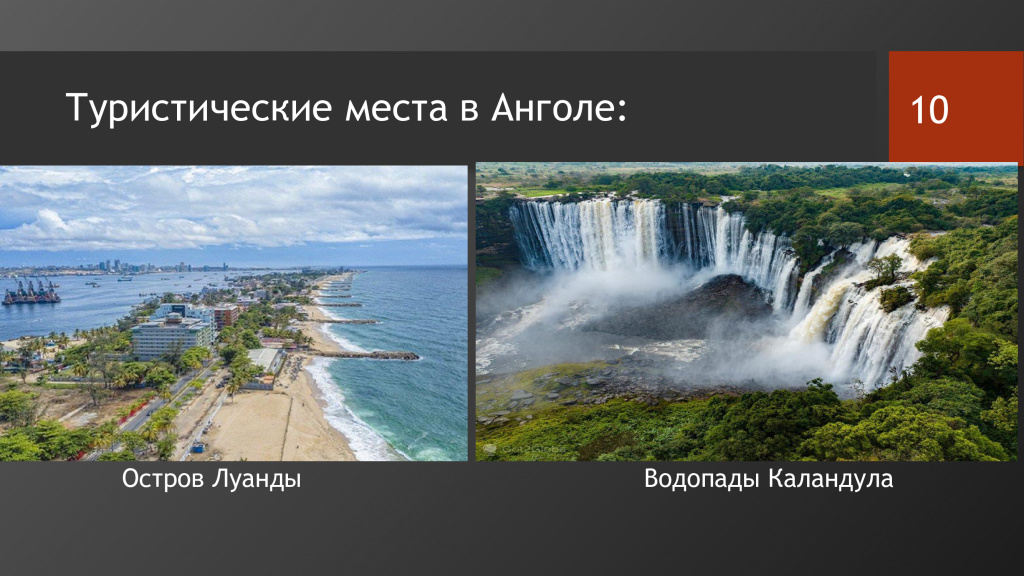 Туристические места в Анголе:

10

Остров Луанды

Водопады Каландула